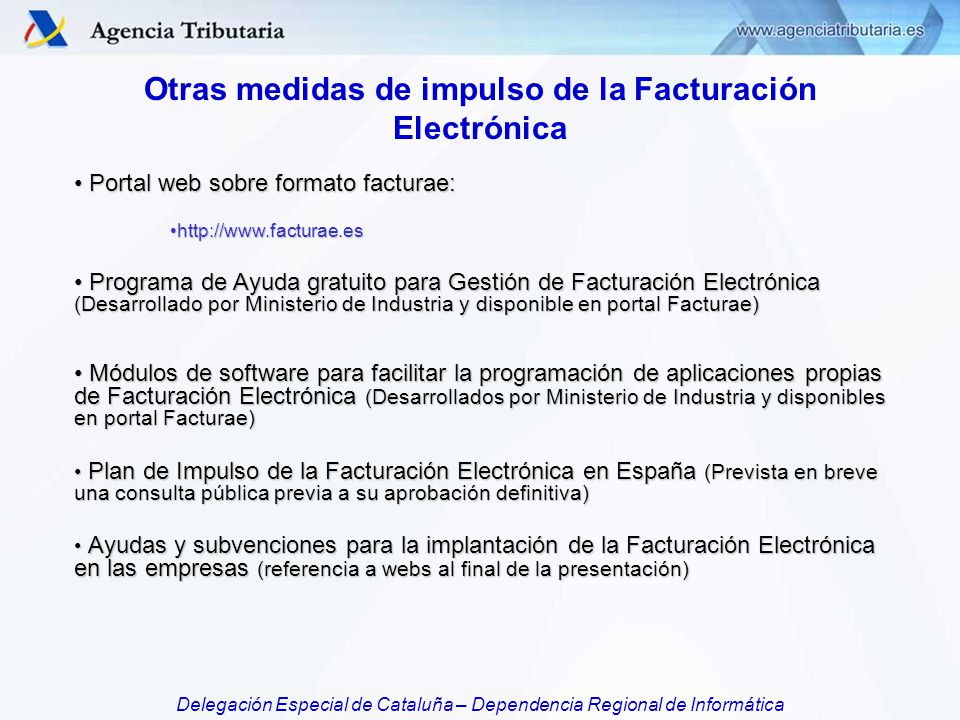 Agencia Tributaria

www.agenciatributaria.es

Otras medidas de impulso de la Facturación Electrónica

• Portal web sobre formato facturae:

•http://www.facturae.es

• Programa de Ayuda gratuito para Gestión de Facturación Electrónica (Desarrollado por Ministerio de Industria y disponible en portal Facturae)

• Módulos de software para facilitar la programación de aplicaciones propias de Facturación Electrónica (Desarrollados por Ministerio de Industria y disponibles en portal Facturae)

• Plan de Impulso de la Facturación Electrónica en España (Prevista en breve una consulta pública previa a su aprobación definitiva)

• Ayudas y subvenciones para la implantación de la Facturación Electrónica en las empresas (referencia a webs al final de la presentación)

Delegación Especial de Cataluña – Dependencia Regional de Informática